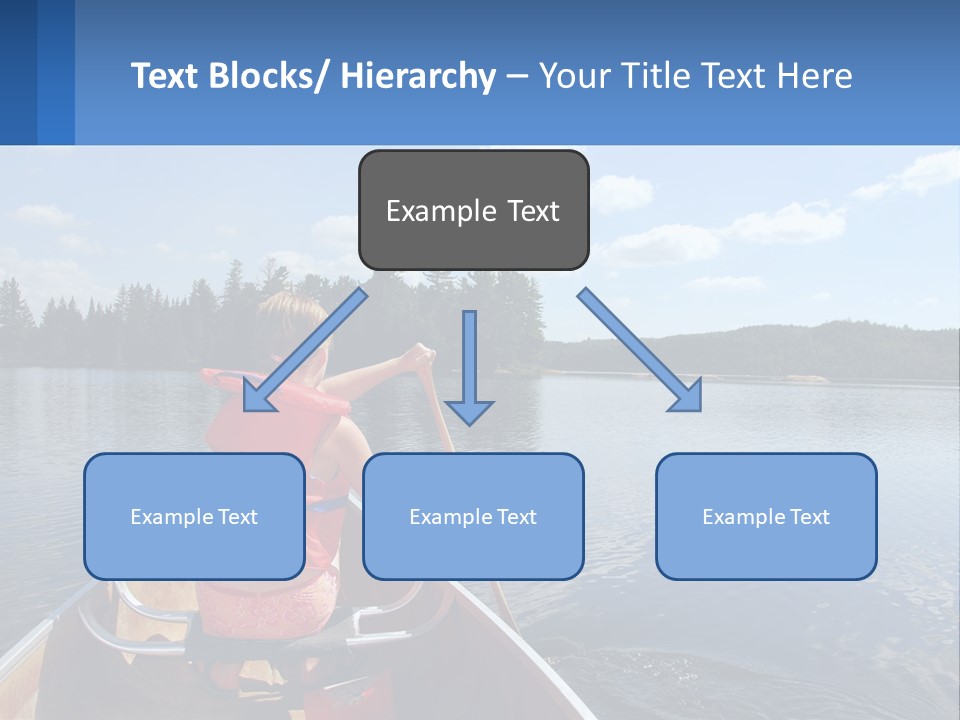 Text Blocks/ Hierarchy – Your Title Text Here

Example Text

Example Text

Example Text

Example Text